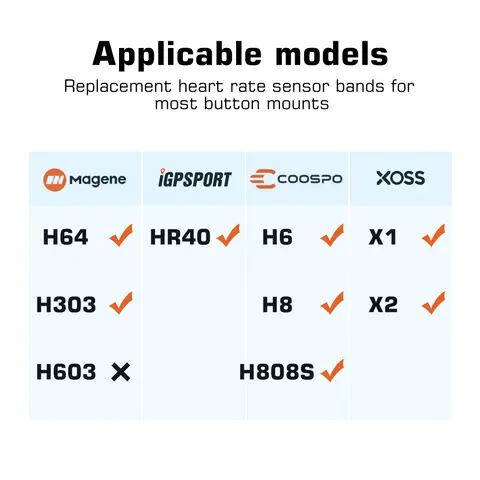 Applicable models

Replacement heart rate sensor bands for most button mounts

| Magene | iGPSPORT | COOSPO | XOSS |
|---|---|---|---|
| H64 ✓ | HR40 ✓ | H6 ✓ | X1 ✓ |
| H303 ✓ | | H8 ✓ | X2 ✓ |
| H603 ✗ | | H808S ✓ | |